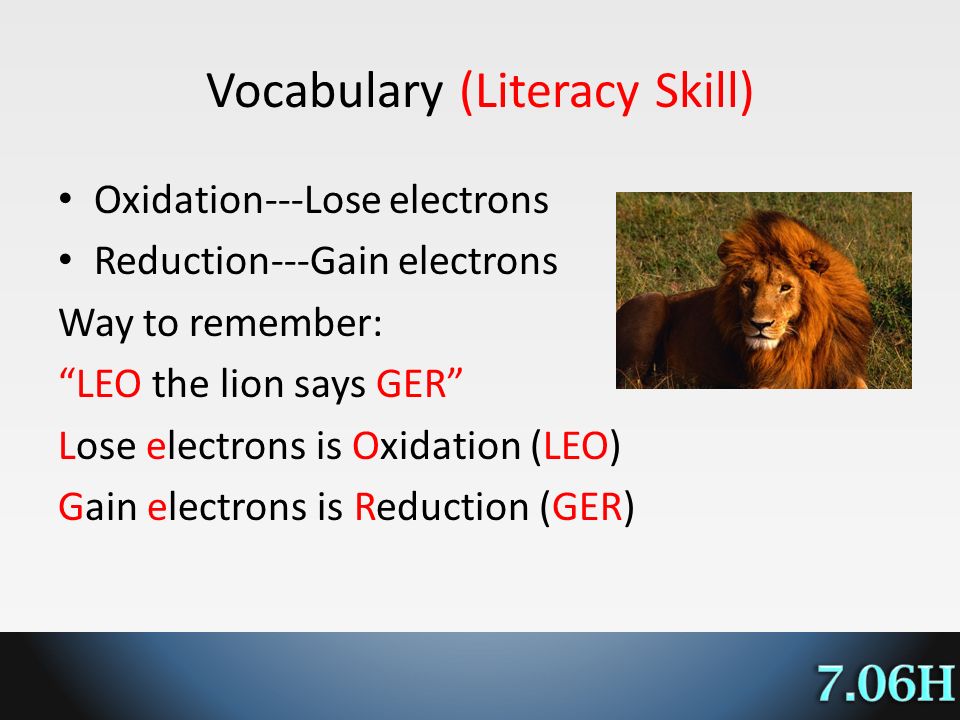 Vocabulary (Literacy Skill)

• Oxidation---Lose electrons
• Reduction---Gain electrons

Way to remember:
“LEO the lion says GER”
Lose electrons is Oxidation (LEO)
Gain electrons is Reduction (GER)

7.06H